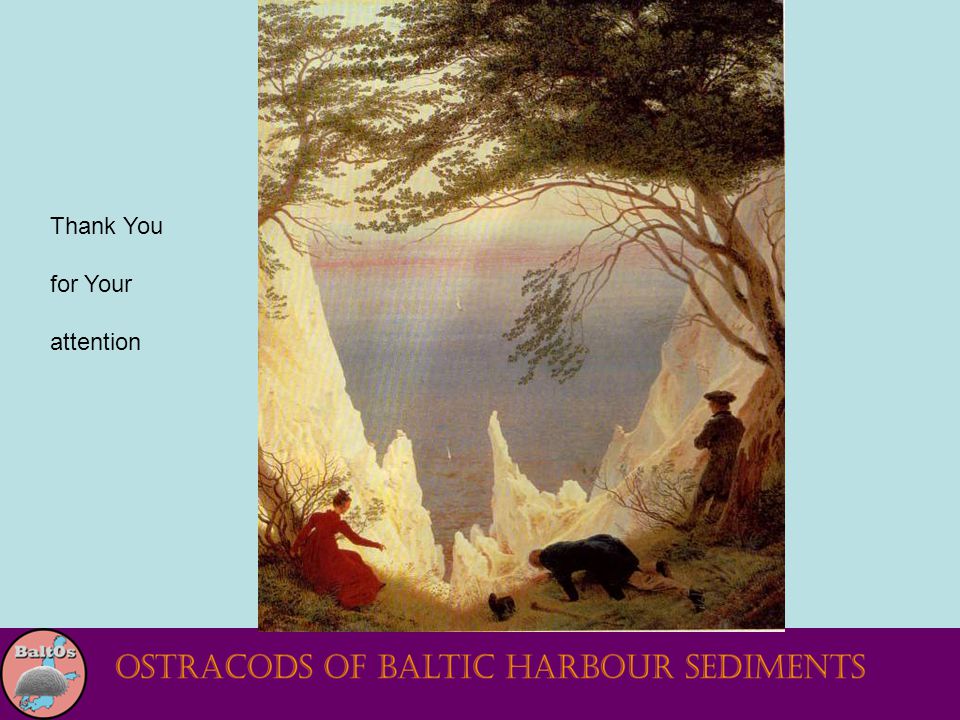 Thank You

for Your

attention

BaltOs

OSTRACODS OF BALTIC HARBOUR SEDIMENTS